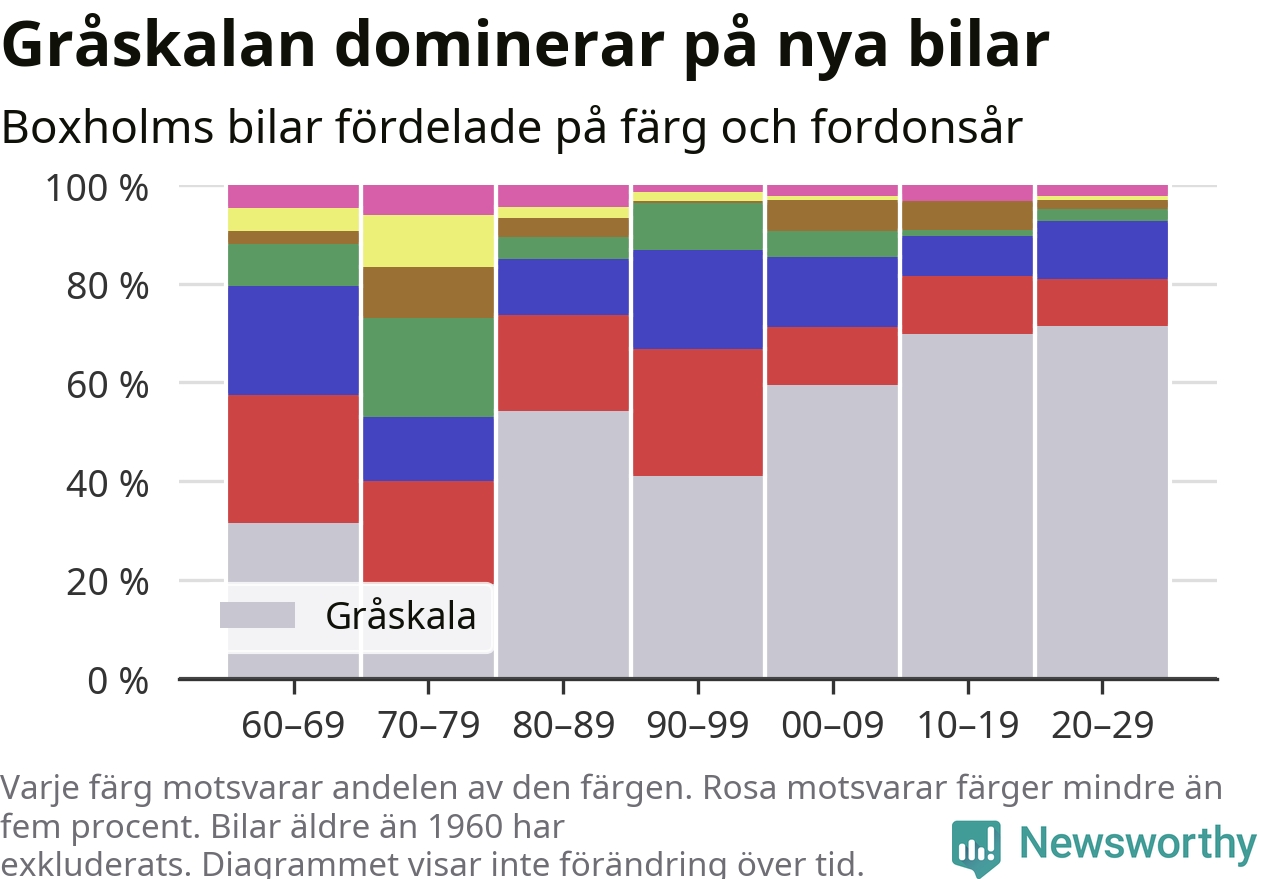 Gråskalan dominerar på nya bilar

Boxholms bilar fördelade på färg och fordonsår

100 %
80 %
60 %
40 %
20 %
0 %

Gråskala

60–69
70–79
80–89
90–99
00–09
10–19
20–29

Varje färg motsvarar andelen av den färgen. Rosa motsvarar färger mindre än fem procent. Bilar äldre än 1960 har exkluderats. Diagrammet visar inte förändring över tid.

Newsworthy